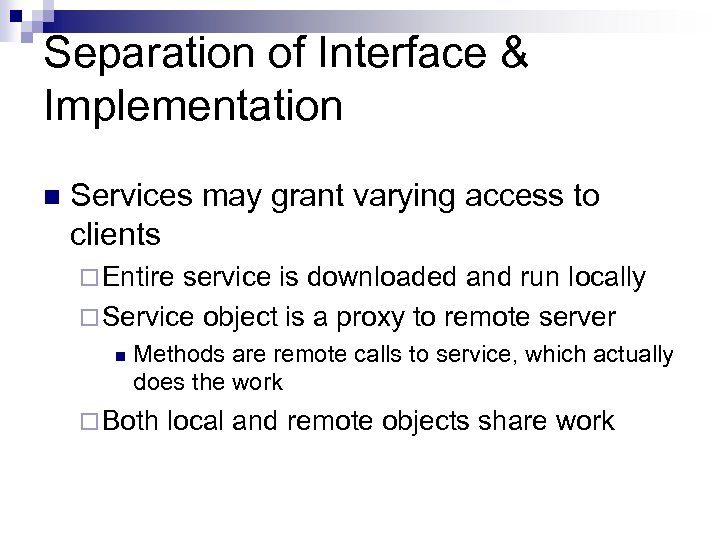 Separation of Interface & Implementation

Services may grant varying access to clients

Entire service is downloaded and run locally

Service object is a proxy to remote server

Methods are remote calls to service, which actually does the work

Both local and remote objects share work